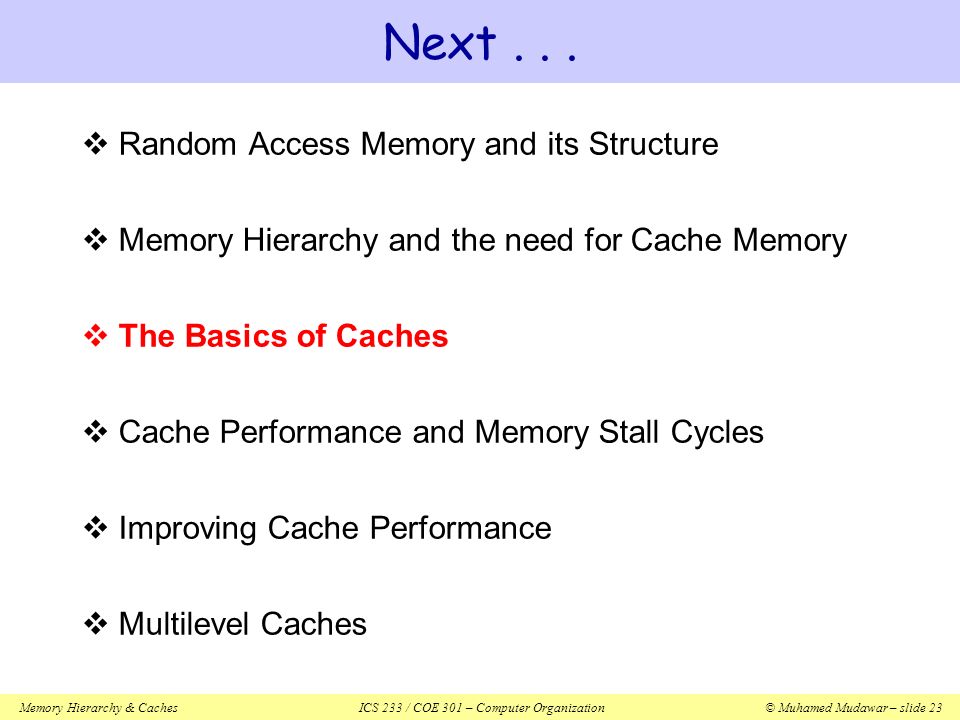 Next . . .

❖ Random Access Memory and its Structure

❖ Memory Hierarchy and the need for Cache Memory

❖ The Basics of Caches

❖ Cache Performance and Memory Stall Cycles

❖ Improving Cache Performance

❖ Multilevel Caches

Memory Hierarchy & Caches ICS 233 / COE 301 – Computer Organization © Muhamed Mudawar – slide 23